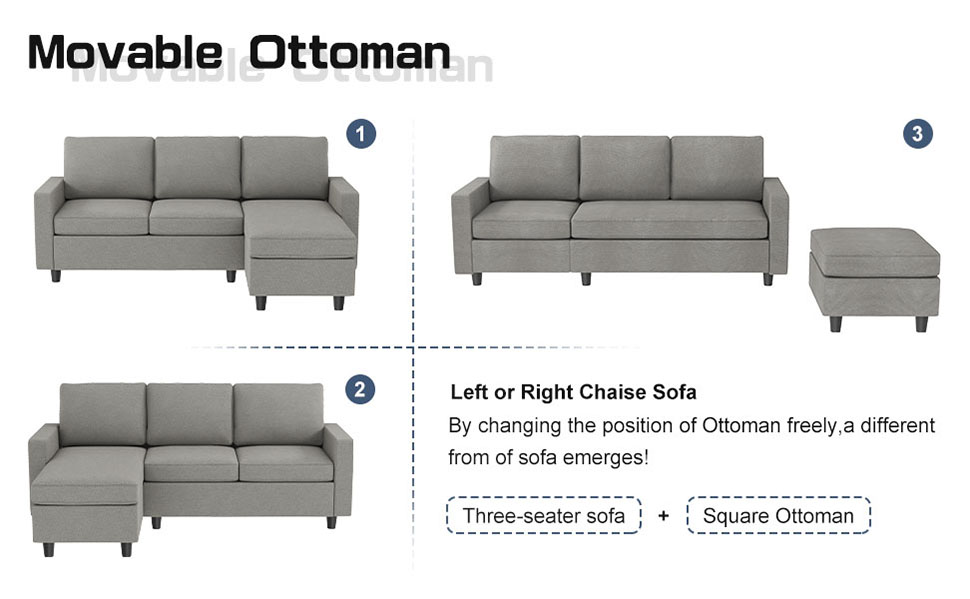 Movable Ottoman

1

3

2

Left or Right Chaise Sofa

By changing the position of Ottoman freely,a different from of sofa emerges!

Three-seater sofa + Square Ottoman